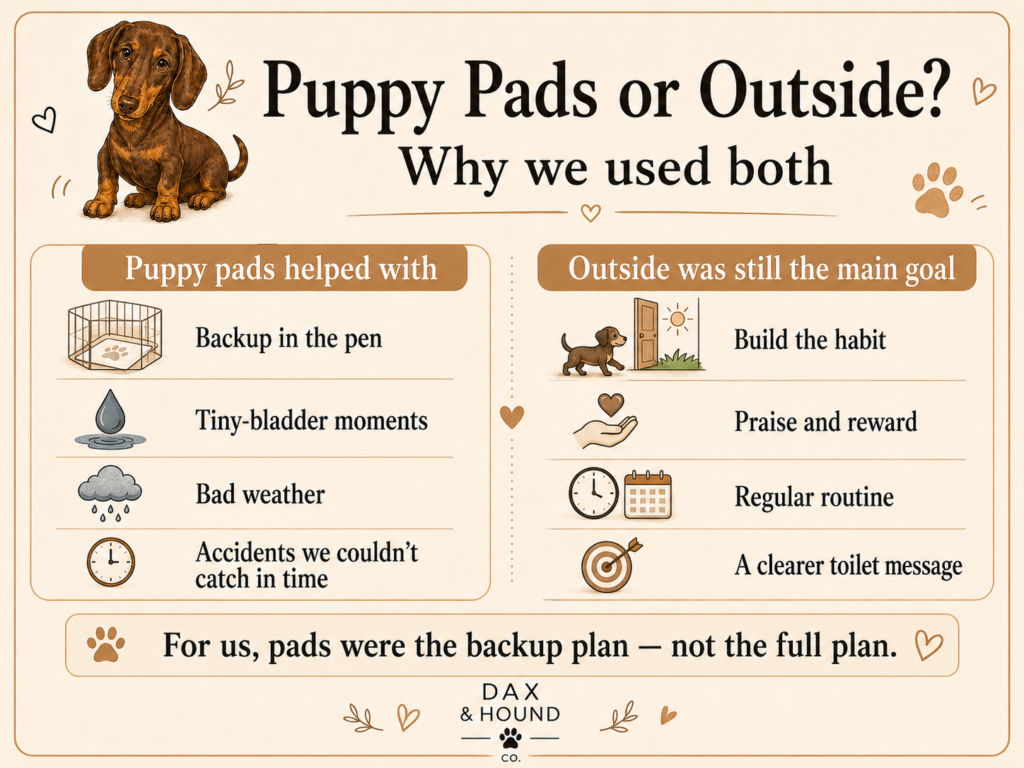 Puppy Pads or Outside?
Why we used both

Puppy pads helped with

Backup in the pen

Tiny-bladder moments

Bad weather

Accidents we couldn't catch in time

Outside was still the main goal

Build the habit

Praise and reward

Regular routine

A clearer toilet message

For us, pads were the backup plan — not the full plan.

DAX
& HOUND
CO.